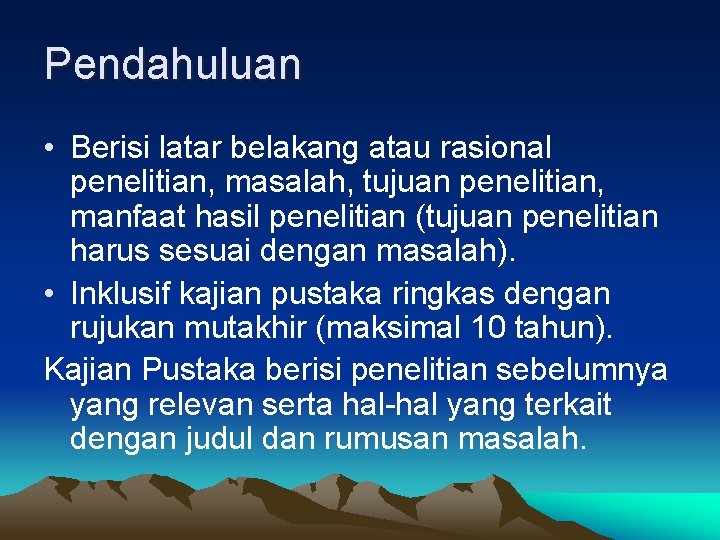 Pendahuluan

• Berisi latar belakang atau rasional penelitian, masalah, tujuan penelitian, manfaat hasil penelitian (tujuan penelitian harus sesuai dengan masalah).

• Inklusif kajian pustaka ringkas dengan rujukan mutakhir (maksimal 10 tahun).

Kajian Pustaka berisi penelitian sebelumnya yang relevan serta hal-hal yang terkait dengan judul dan rumusan masalah.